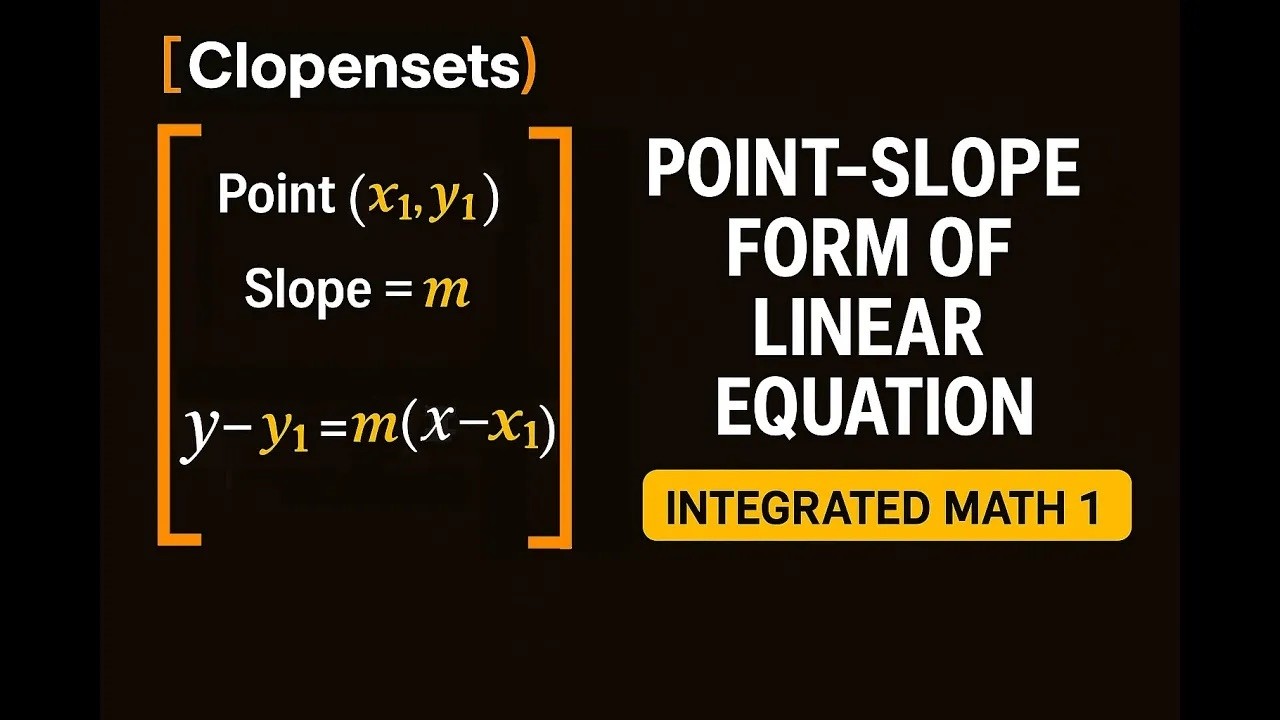 [Clopensets)

Point $(x_1, y_1)$

Slope = $m$

$y - y_1 = m(x - x_1)$

POINT-SLOPE FORM OF LINEAR EQUATION

INTEGRATED MATH 1